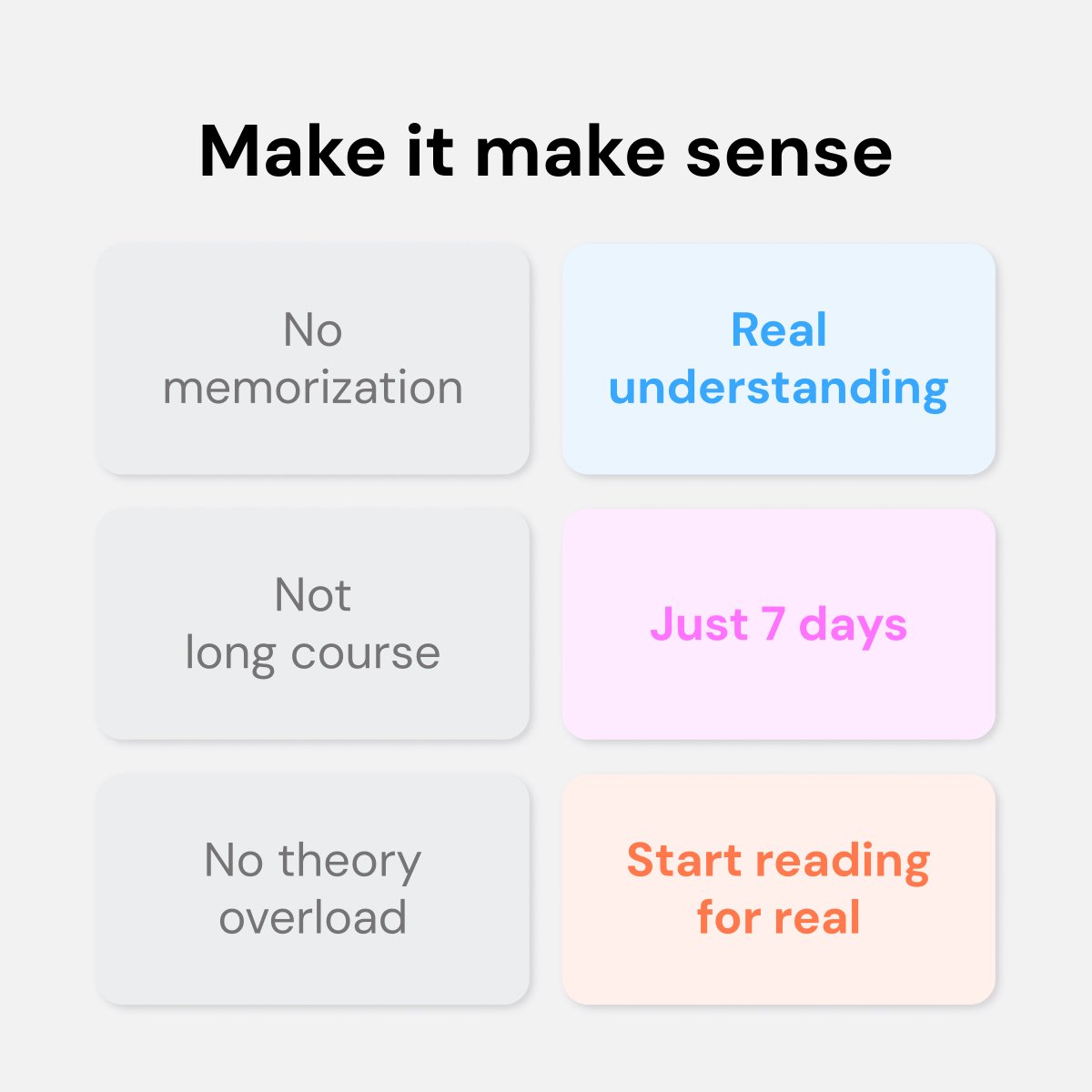 Make it make sense

No memorization

Real understanding

Not long course

Just 7 days

No theory overload

Start reading for real